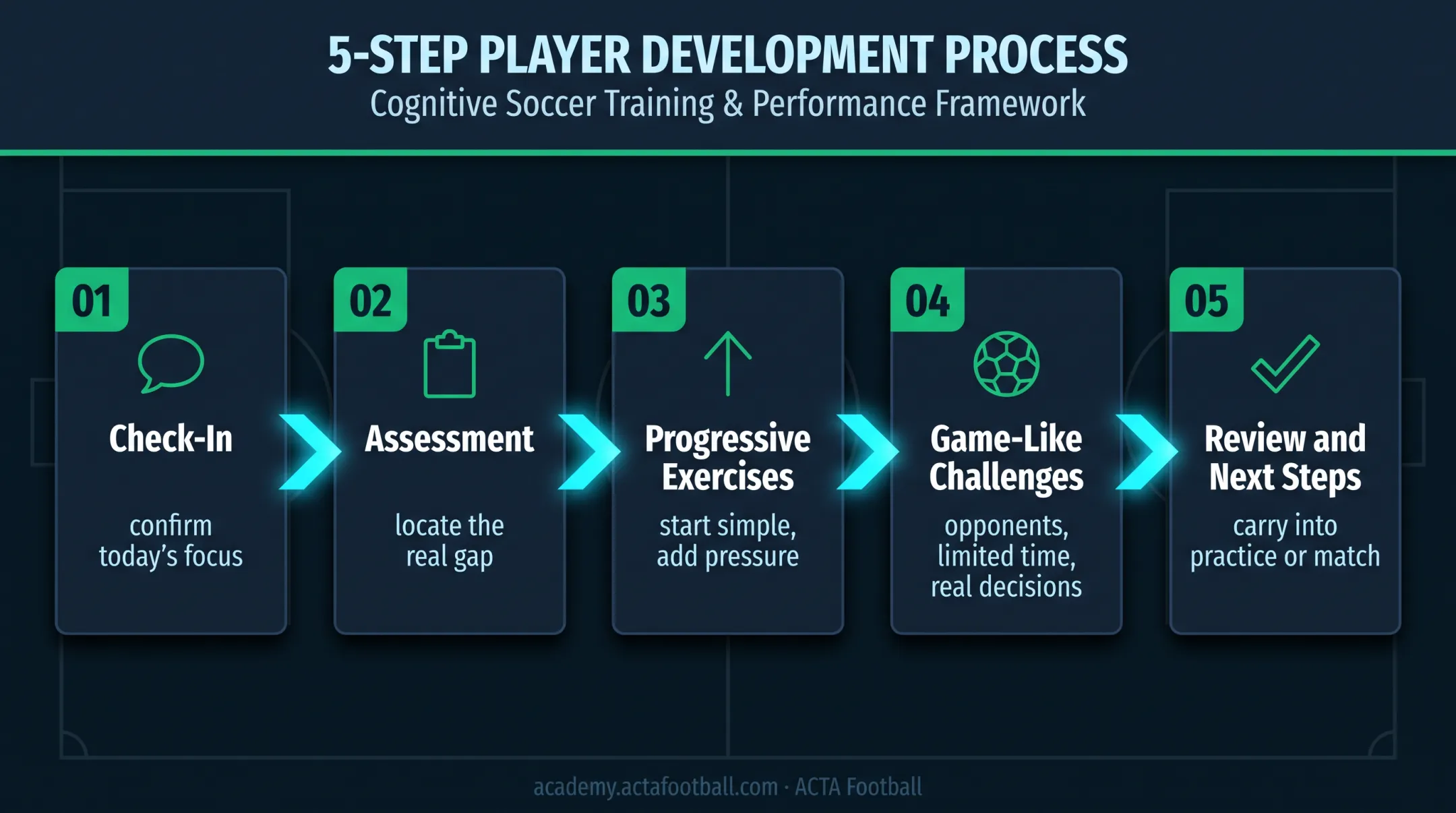 5-STEP PLAYER DEVELOPMENT PROCESS

Cognitive Soccer Training & Performance Framework

01

Check-In

confirm today's focus

02

Assessment

locate the real gap

03

Progressive Exercises

start simple, add pressure

04

Game-Like Challenges

opponents, limited time, real decisions

05

Review and Next Steps

carry into practice or match

academy.actafootball.com · ACTA Football